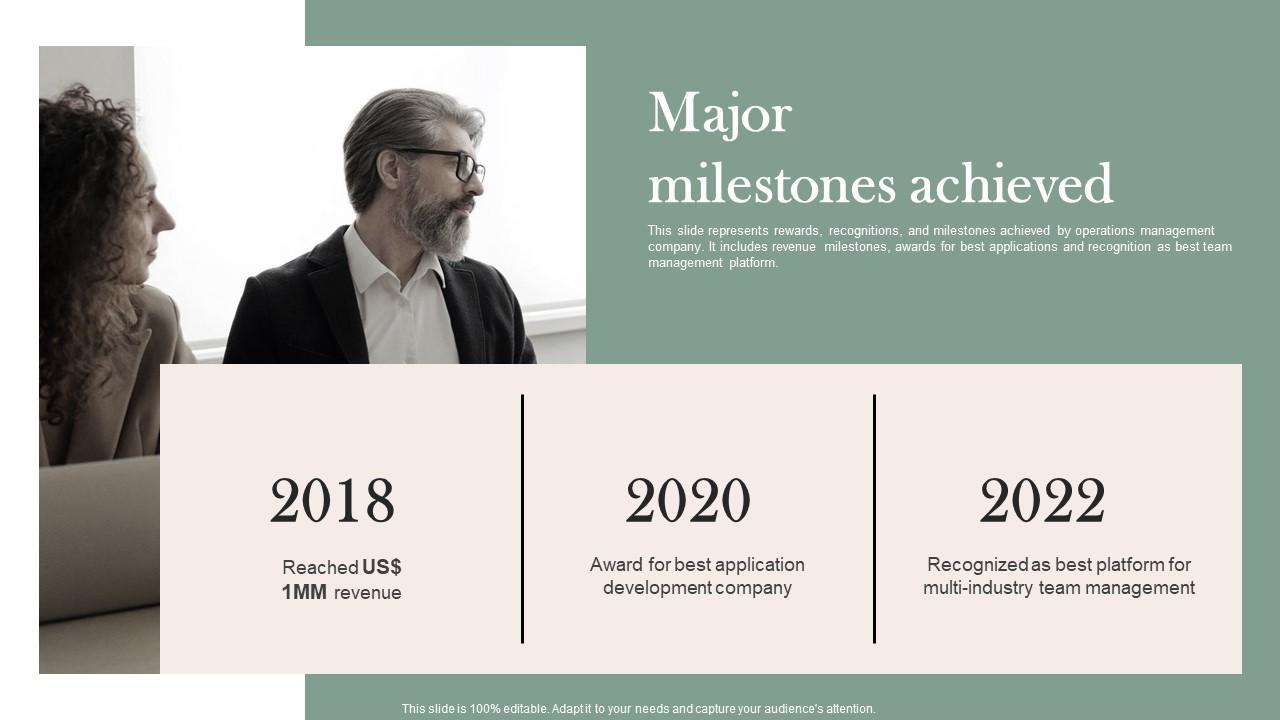 Major milestones achieved

This slide represents rewards, recognitions, and milestones achieved by operations management company. It includes revenue milestones, awards for best applications and recognition as best team management platform.

2018

Reached US$ 1MM revenue

2020

Award for best application development company

2022

Recognized as best platform for multi-industry team management

This slide is 100% editable. Adapt it to your needs and capture your audience's attention.